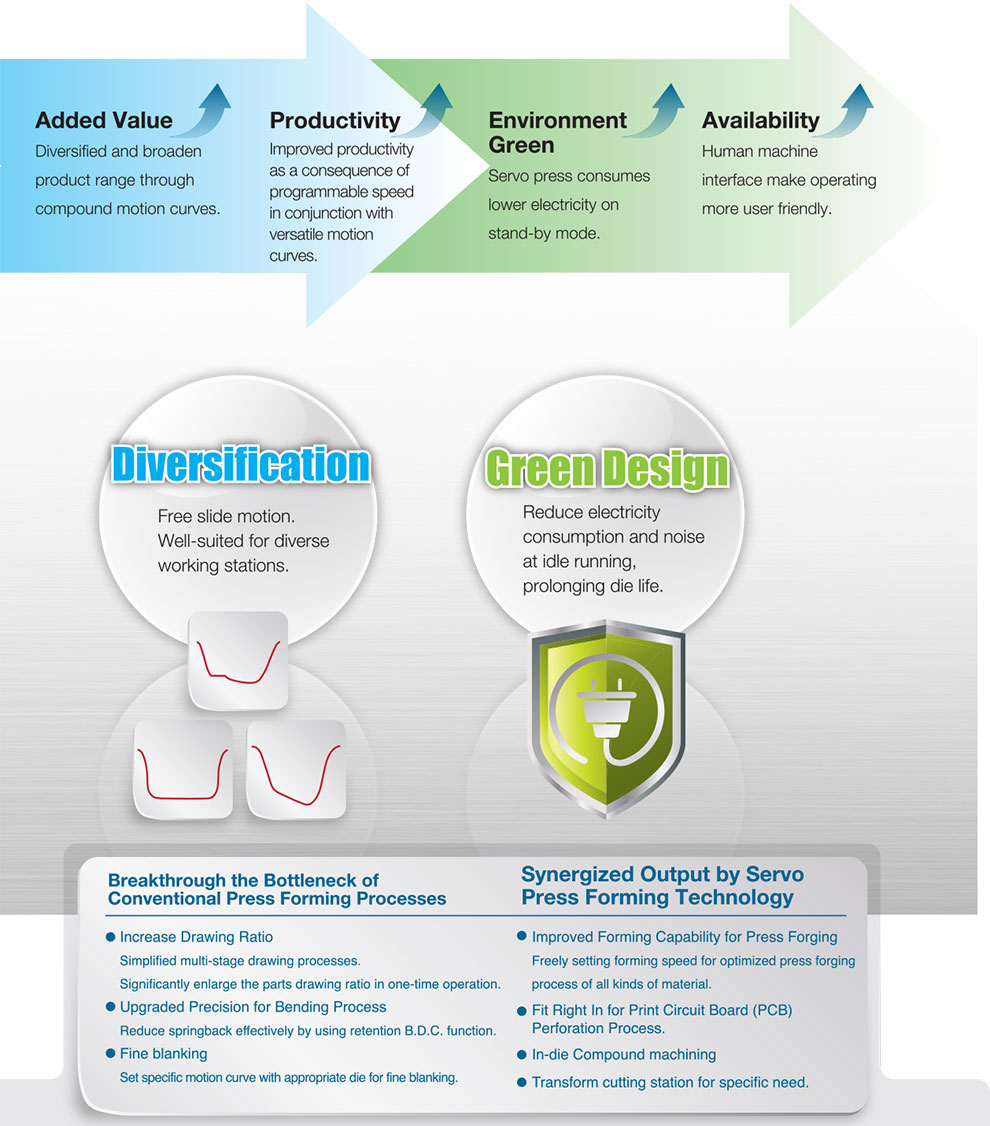 Added Value
Diversified and broaden product range through compound motion curves.

Productivity
Improved productivity as a consequence of programmable speed in conjunction with versatile motion curves.

Environment Green
Servo press consumes lower electricity on stand-by mode.

Availability
Human machine interface make operating more user friendly.

Diversification
Free slide motion. Well-suited for diverse working stations.

Green Design
Reduce electricity consumption and noise at idle running, prolonging die life.

Breakthrough the Bottleneck of Conventional Press Forming Processes

● Increase Drawing Ratio
Simplified multi-stage drawing processes.
Significantly enlarge the parts drawing ratio in one-time operation.
● Upgraded Precision for Bending Process
Reduce springback effectively by using retention B.D.C. function.
● Fine blanking
Set specific motion curve with appropriate die for fine blanking.

Synergized Output by Servo Press Forming Technology

● Improved Forming Capability for Press Forging
Freely setting forming speed for optimized press forging process of all kinds of material.
● Fit Right In for Print Circuit Board (PCB) Perforation Process.
● In-die Compound machining
● Transform cutting station for specific need.